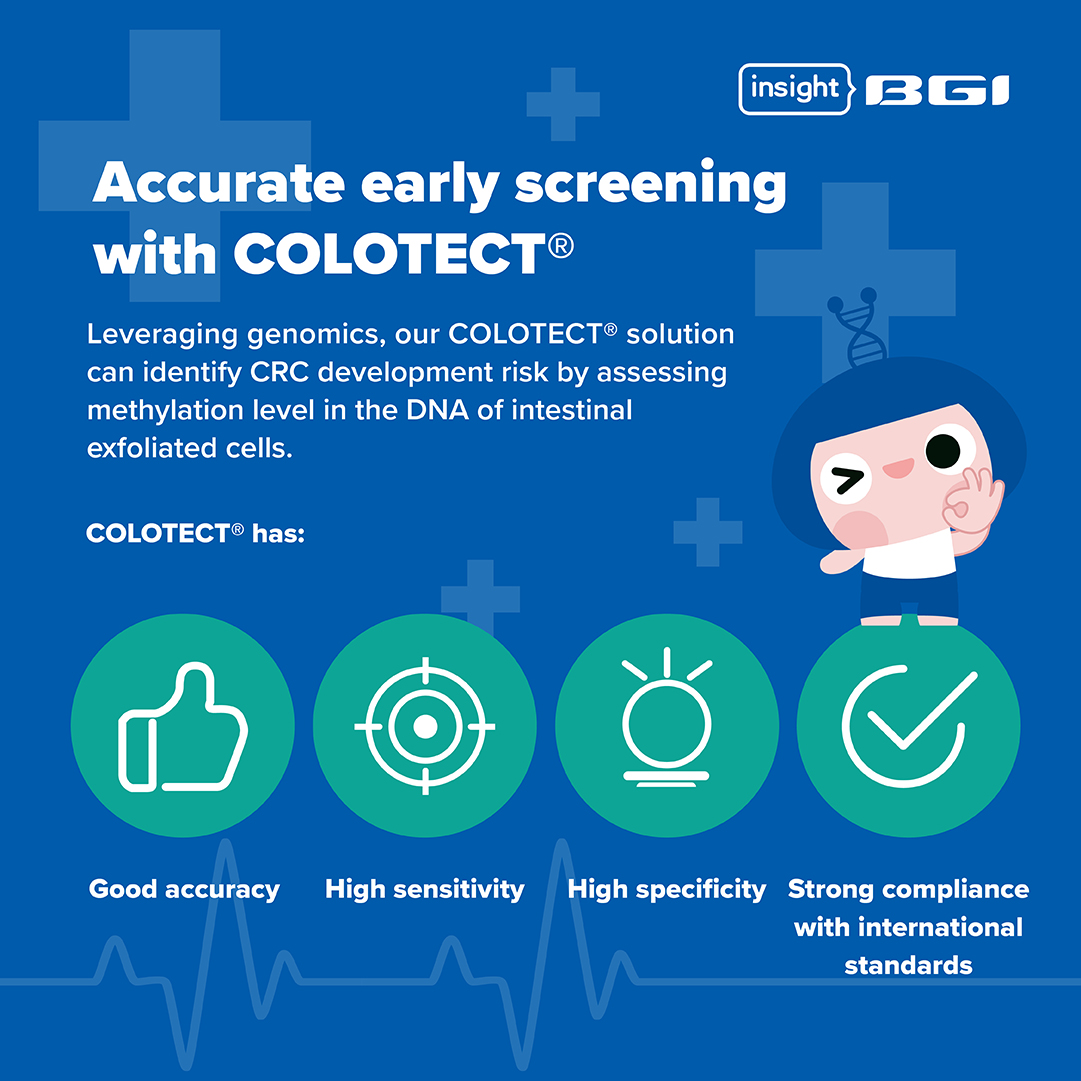 insight BGI

Accurate early screening with COLOTECT®

Leveraging genomics, our COLOTECT® solution can identify CRC development risk by assessing methylation level in the DNA of intestinal exfoliated cells.

COLOTECT® has:

Good accuracy

High sensitivity

High specificity

Strong compliance with international standards